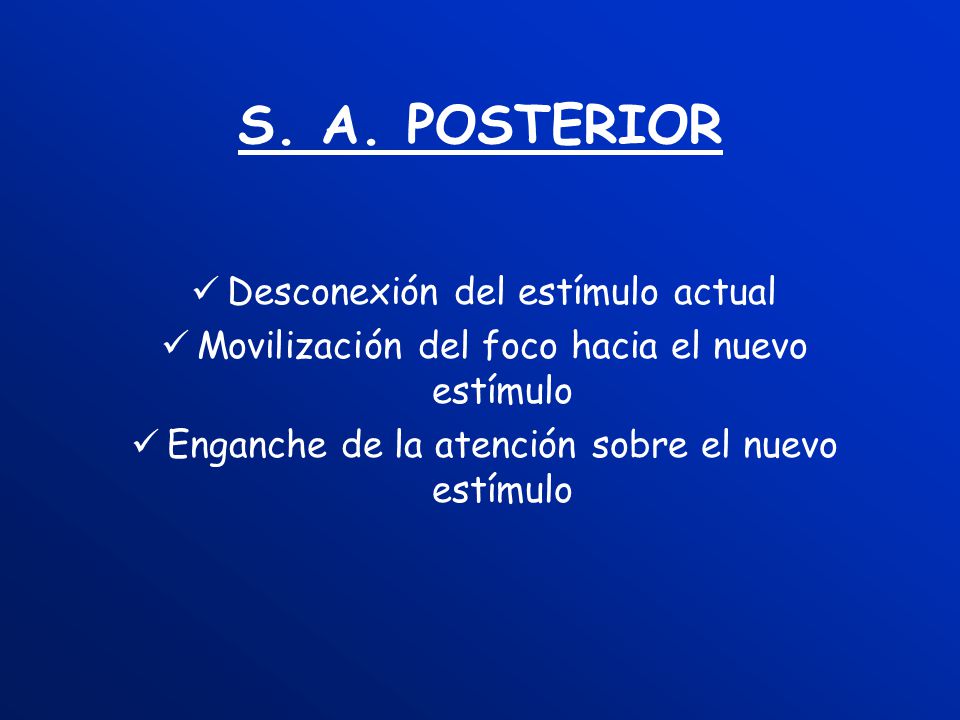 S. A. POSTERIOR

✓ Desconexión del estímulo actual
✓ Movilización del foco hacia el nuevo estímulo
✓ Enganche de la atención sobre el nuevo estímulo